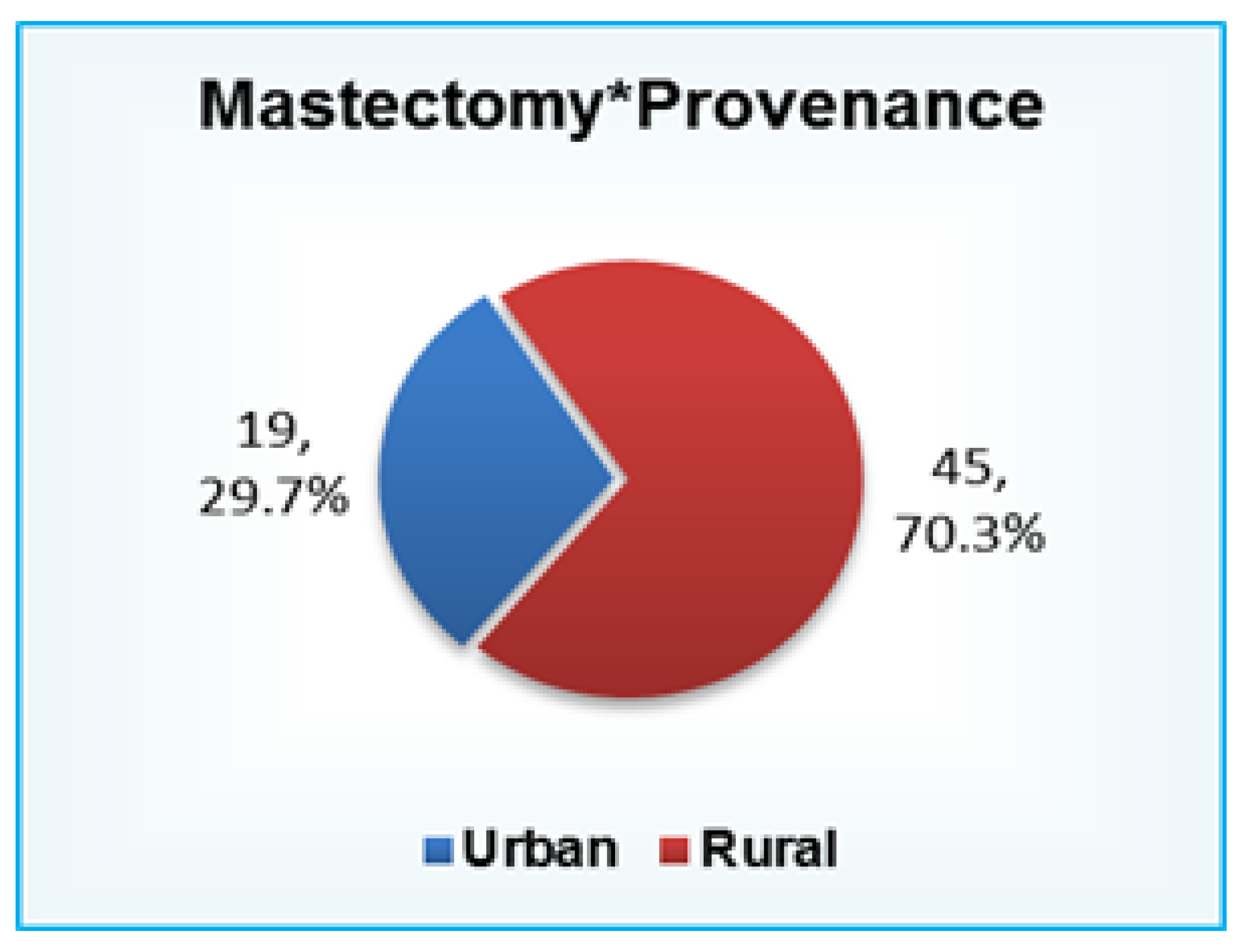 Mastectomy*Provenance

19, 29.7%

45, 70.3%

Urban Rural